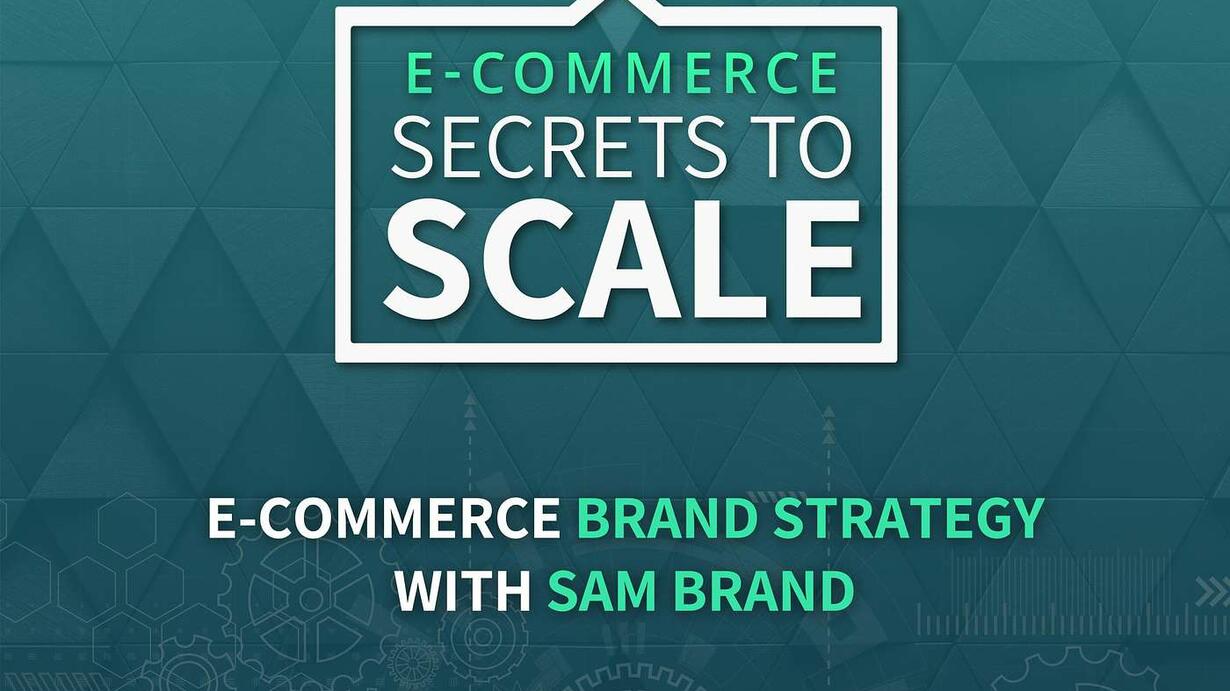 E-COMMERCE
SECRETS TO
SCALE

E-COMMERCE BRAND STRATEGY WITH SAM BRAND